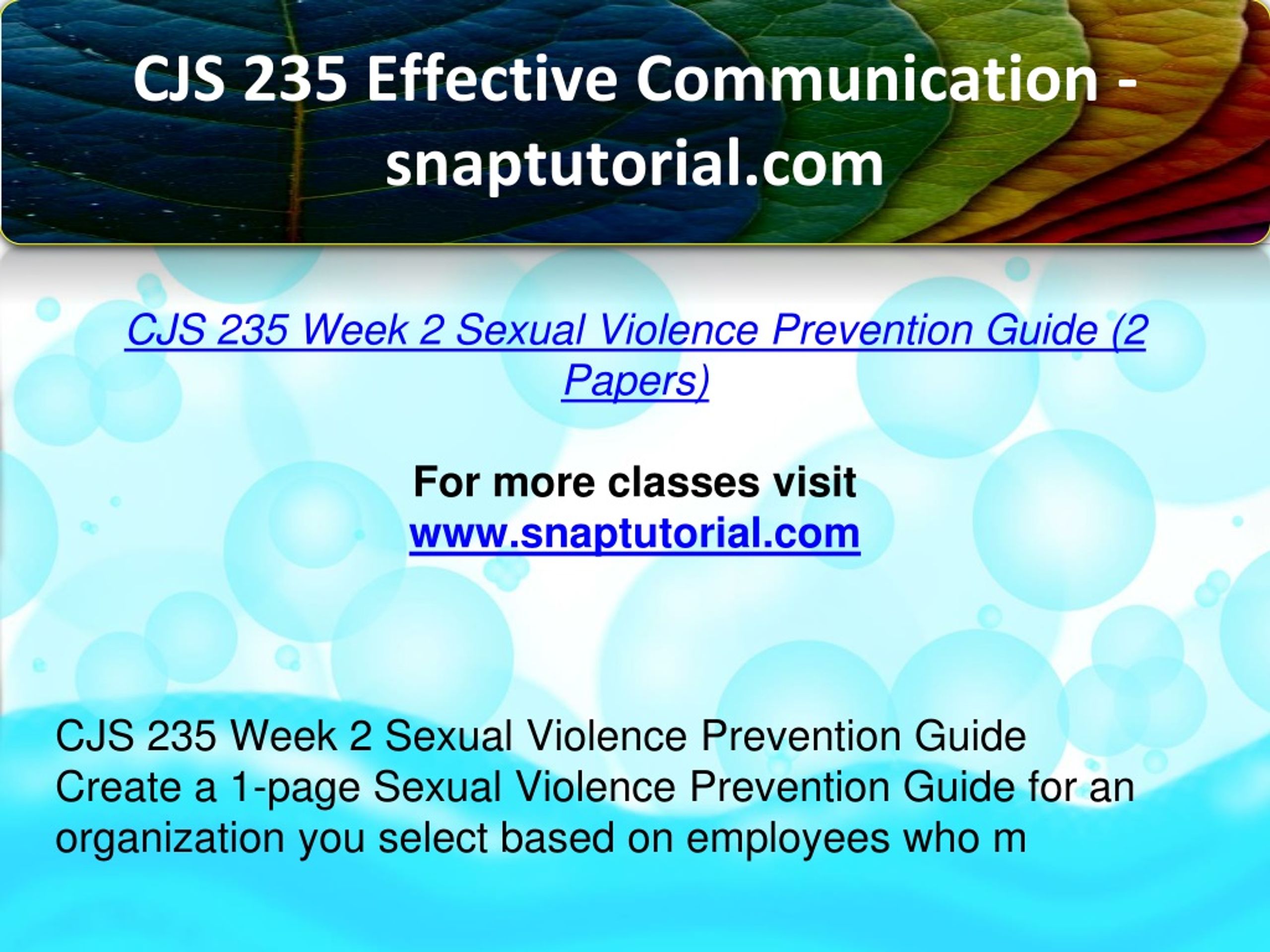 CJS 235 Effective Communication - snaptutorial.com

CJS 235 Week 2 Sexual Violence Prevention Guide (2 Papers)

For more classes visit
www.snaptutorial.com

CJS 235 Week 2 Sexual Violence Prevention Guide
Create a 1-page Sexual Violence Prevention Guide for an organization you select based on employees who m